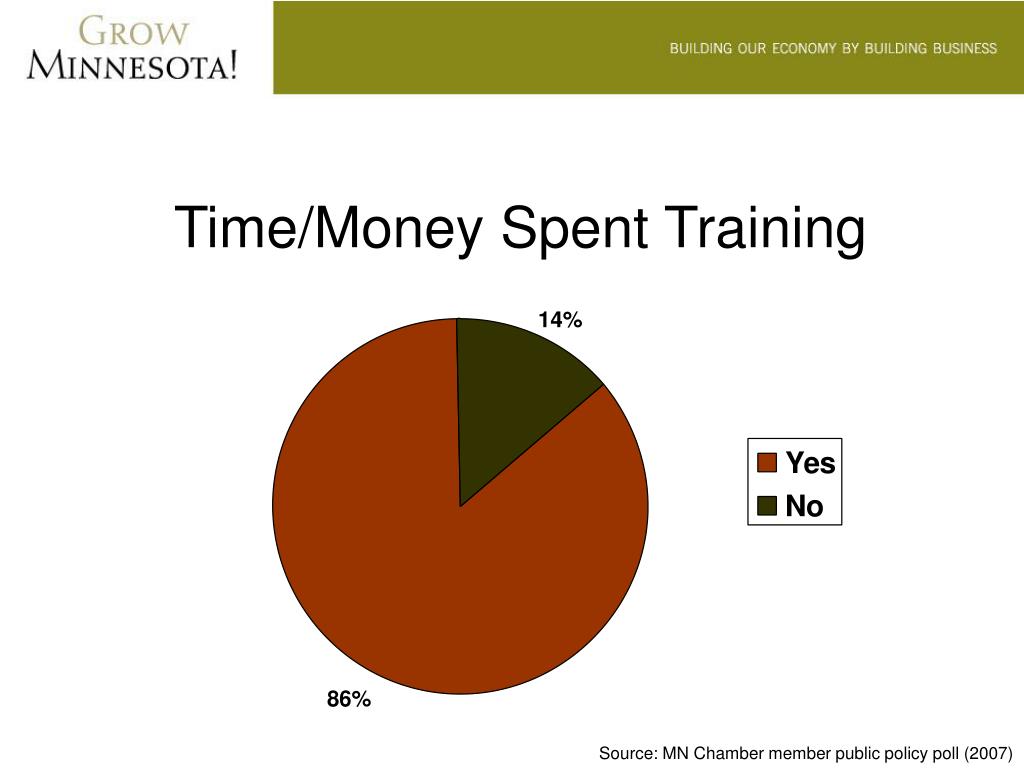 GROW MINNESOTA!

BUILDING OUR ECONOMY BY BUILDING BUSINESS

Time/Money Spent Training

14%

86%

Yes
No

Source: MN Chamber member public policy poll (2007)